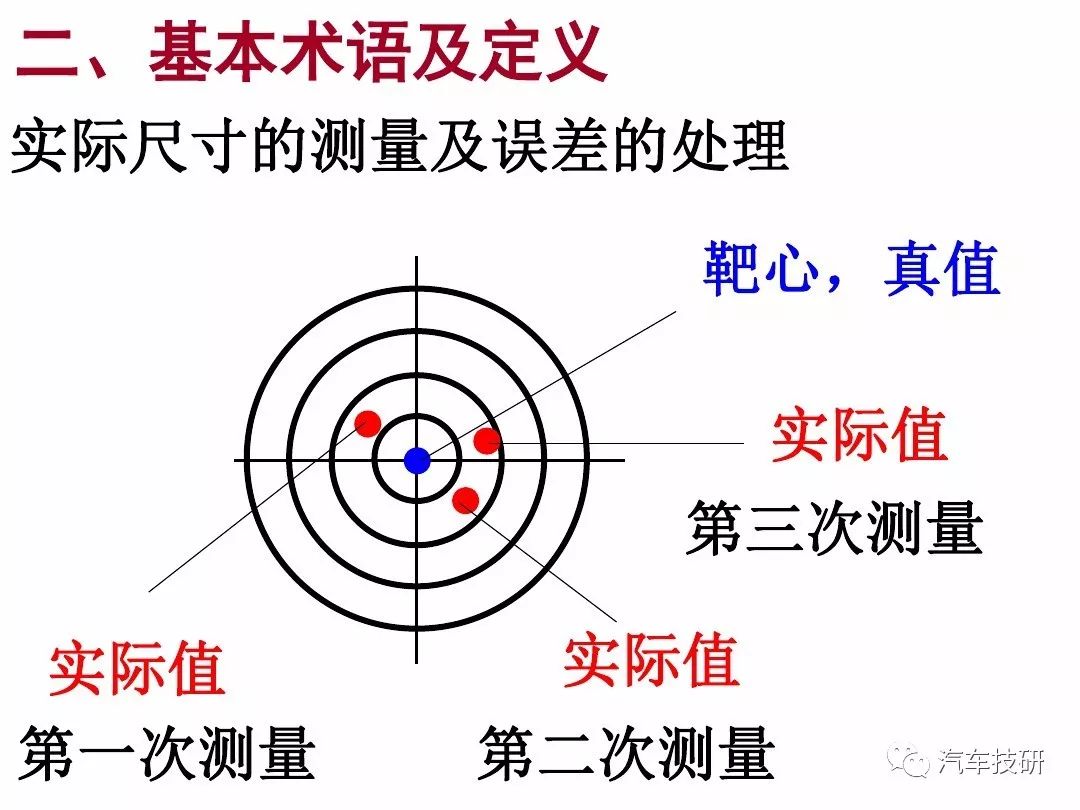 二、基本术语及定义

实际尺寸的测量及误差的处理

靶心，真值

实际值

第三次测量

实际值

第一次测量

实际值

第二次测量

汽车技研